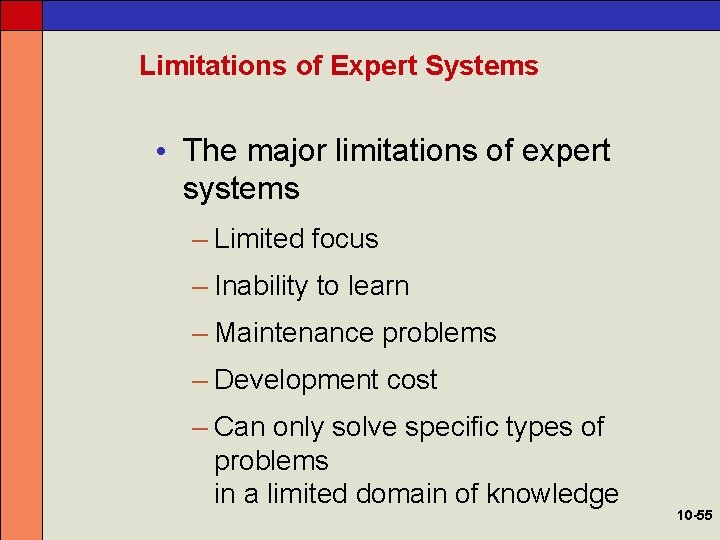 Limitations of Expert Systems

• The major limitations of expert systems

– Limited focus

– Inability to learn

– Maintenance problems

– Development cost

– Can only solve specific types of problems
in a limited domain of knowledge

10-55